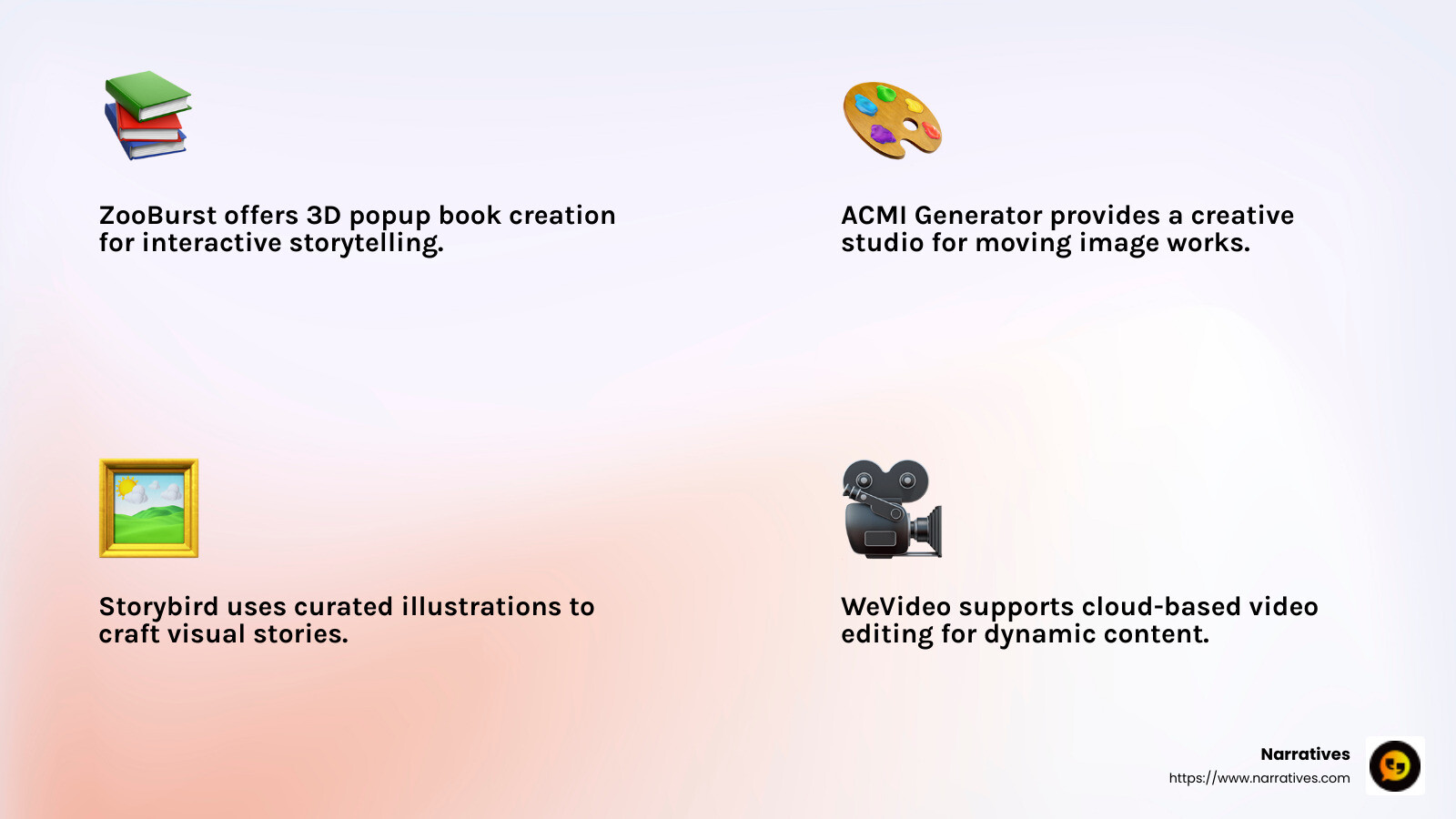 ZooBurst offers 3D popup book creation for interactive storytelling.

ACMI Generator provides a creative studio for moving image works.

Storybird uses curated illustrations to craft visual stories.

WeVideo supports cloud-based video editing for dynamic content.

Narratives
https://www.narratives.com